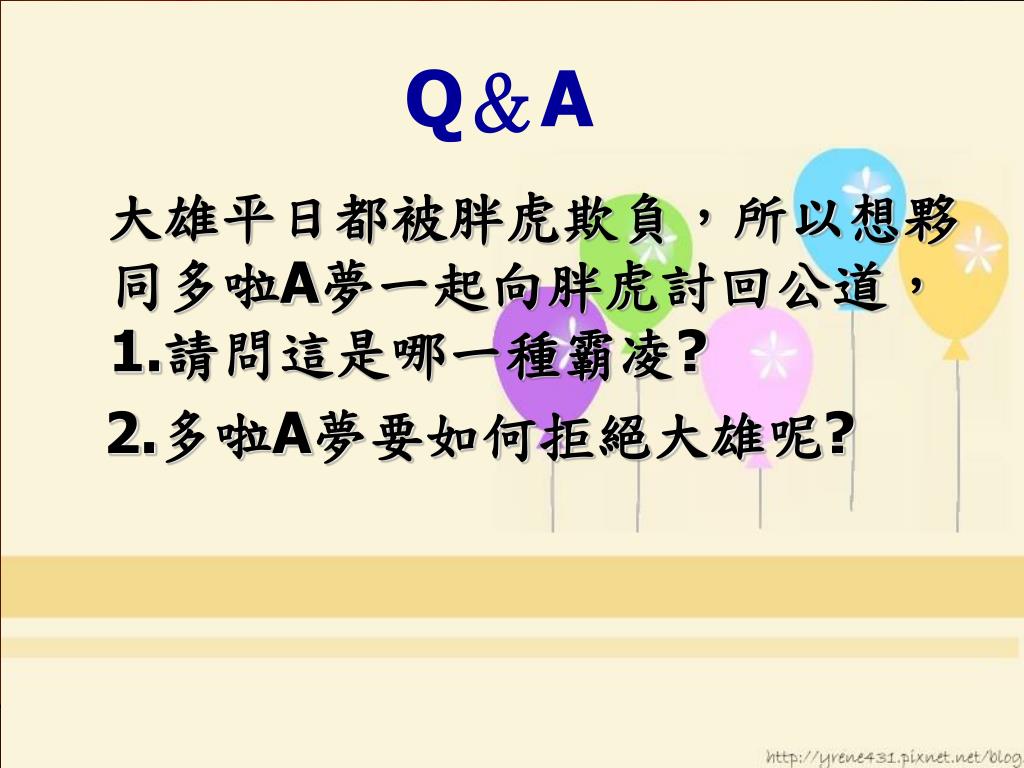 Q＆A

大雄平日都被胖虎欺負，所以想夥同多啦A夢一起向胖虎討回公道，
1.請問這是哪一種霸凌?
2.多啦A夢要如何拒絕大雄呢?

http://yrene431.pixnet.net/blog